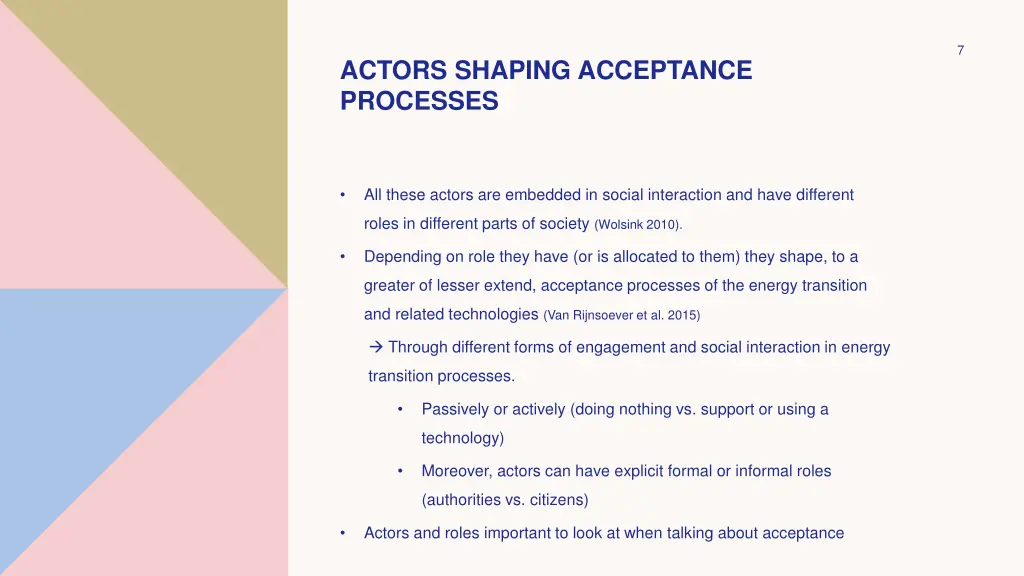 7

ACTORS SHAPING ACCEPTANCE PROCESSES

• All these actors are embedded in social interaction and have different roles in different parts of society (Wolsink 2010).

• Depending on role they have (or is allocated to them) they shape, to a greater of lesser extend, acceptance processes of the energy transition and related technologies (Van Rijnsoever et al. 2015)

→ Through different forms of engagement and social interaction in energy transition processes.

• Passively or actively (doing nothing vs. support or using a technology)

• Moreover, actors can have explicit formal or informal roles (authorities vs. citizens)

• Actors and roles important to look at when talking about acceptance